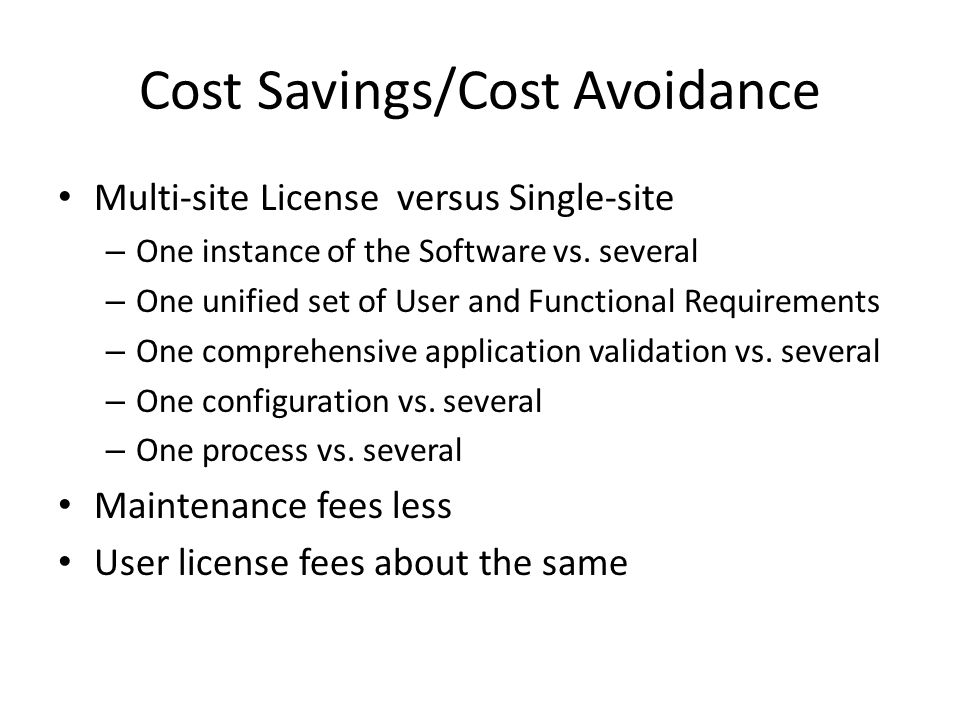 Cost Savings/Cost Avoidance

• Multi-site License versus Single-site
  – One instance of the Software vs. several
  – One unified set of User and Functional Requirements
  – One comprehensive application validation vs. several
  – One configuration vs. several
  – One process vs. several
• Maintenance fees less
• User license fees about the same